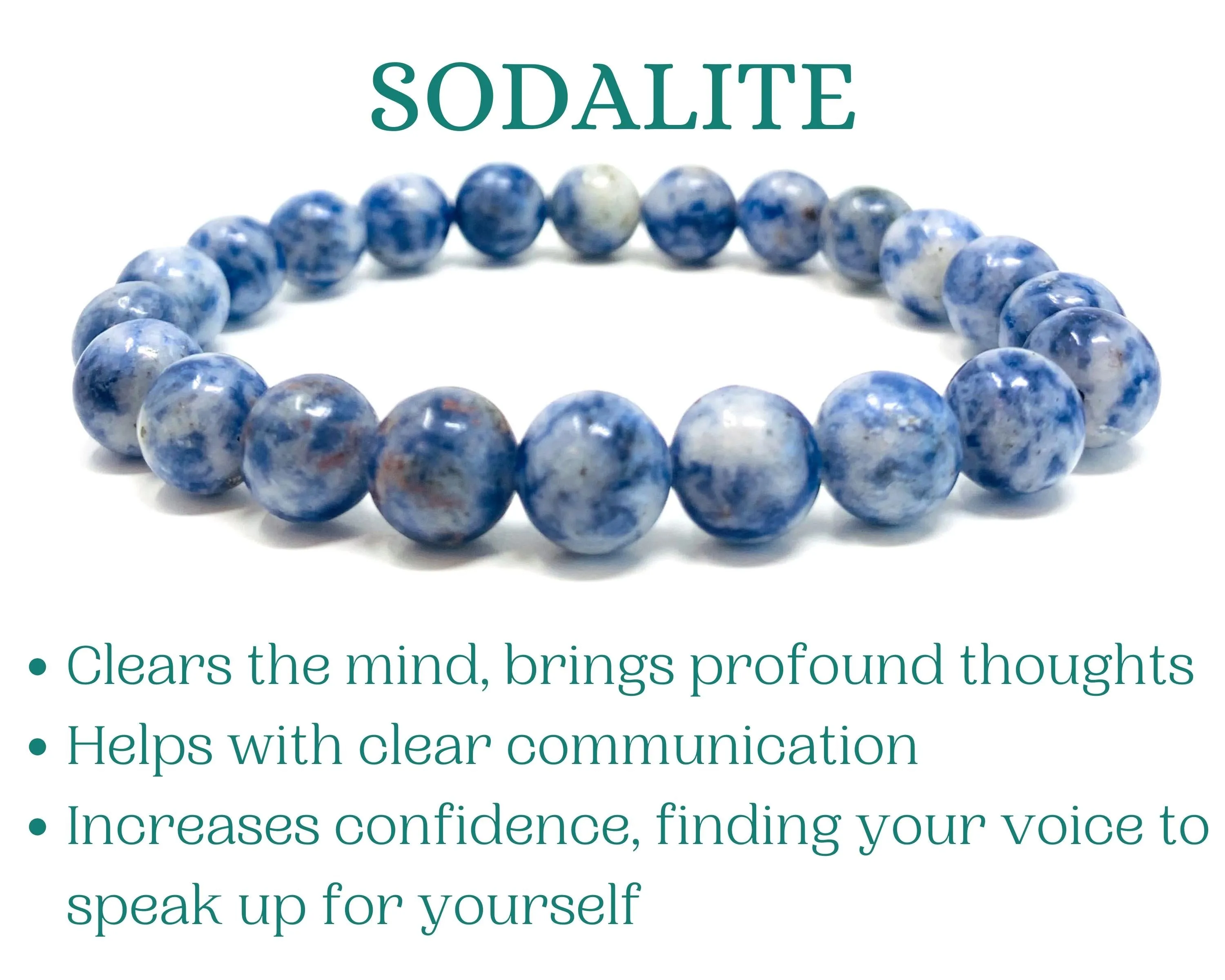 SODALITE

• Clears the mind, brings profound thoughts
• Helps with clear communication
• Increases confidence, finding your voice to speak up for yourself